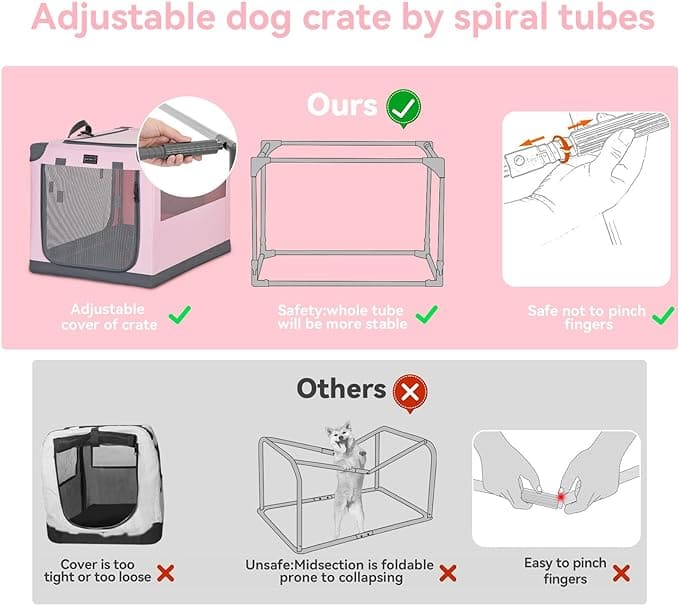 Adjustable dog crate by spiral tubes

Ours

Adjustable cover of crate

Safety:whole tube will be more stable

Safe not to pinch fingers

Others

Cover is too tight or too loose

Unsafe:Midsection is foldable prone to collapsing

Easy to pinch fingers